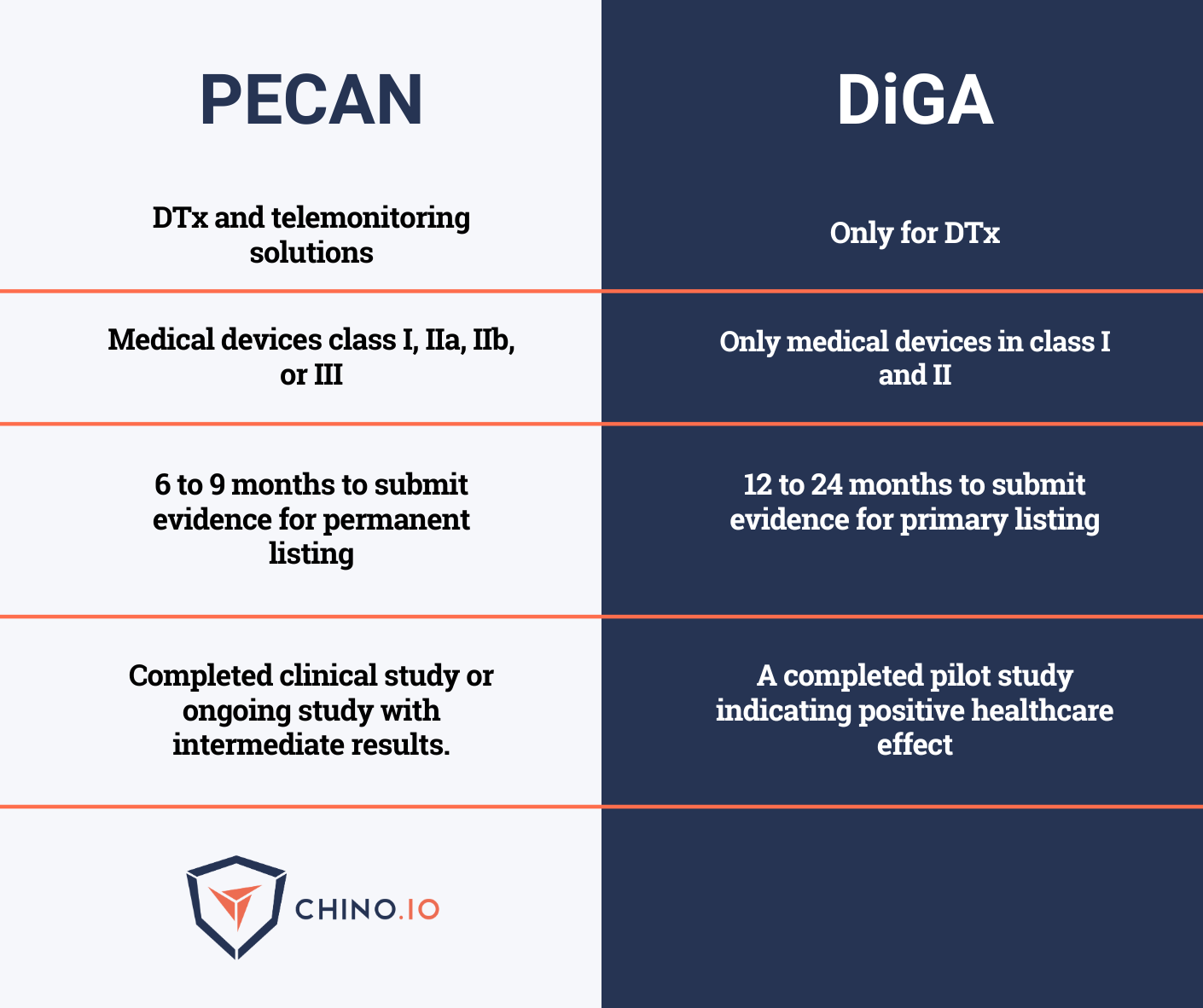 | PECAN | DiGA |
|---|---|
| DTx and telemonitoring solutions | Only for DTx |
| Medical devices class I, IIa, IIb, or III | Only medical devices in class I and II |
| 6 to 9 months to submit evidence for permanent listing | 12 to 24 months to submit evidence for primary listing |
| Completed clinical study or ongoing study with intermediate results. | A completed pilot study indicating positive healthcare effect |

CHINO.IO